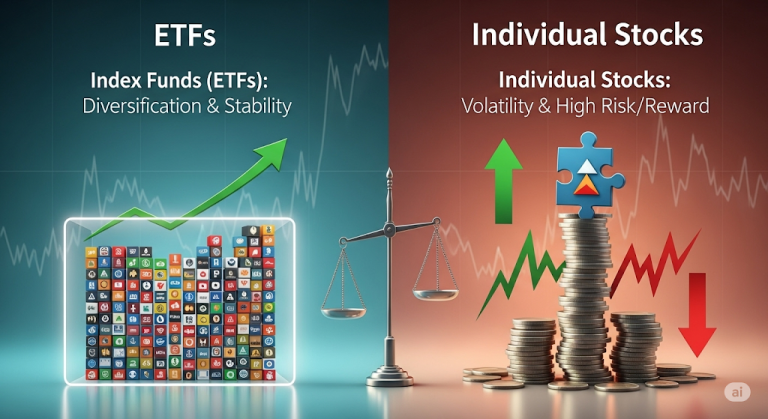 ETFs

Index Funds (ETFs):
Diversification & Stability

Individual Stocks

Individual Stocks:
Volatility & High Risk/Reward

ai